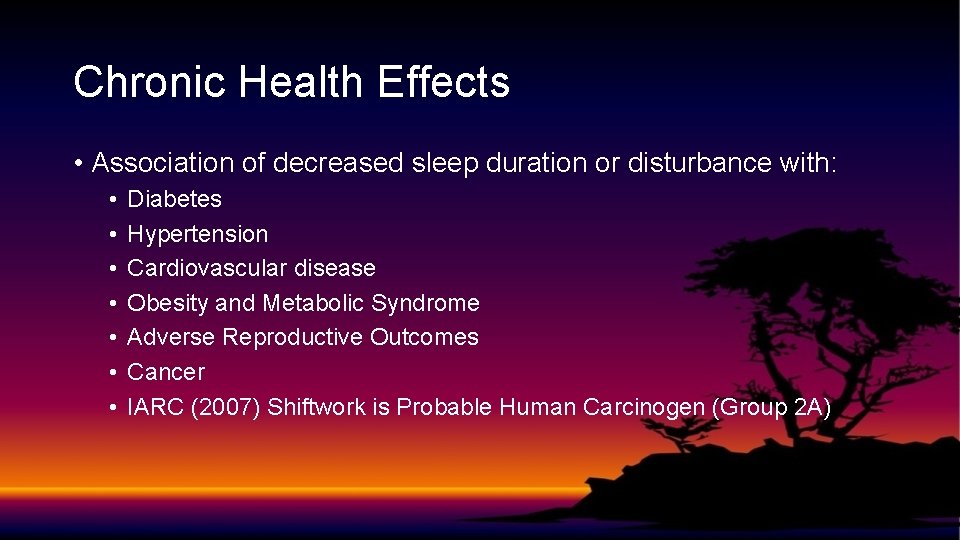 Chronic Health Effects

• Association of decreased sleep duration or disturbance with:
• Diabetes
• Hypertension
• Cardiovascular disease
• Obesity and Metabolic Syndrome
• Adverse Reproductive Outcomes
• Cancer
• IARC (2007) Shiftwork is Probable Human Carcinogen (Group 2A)